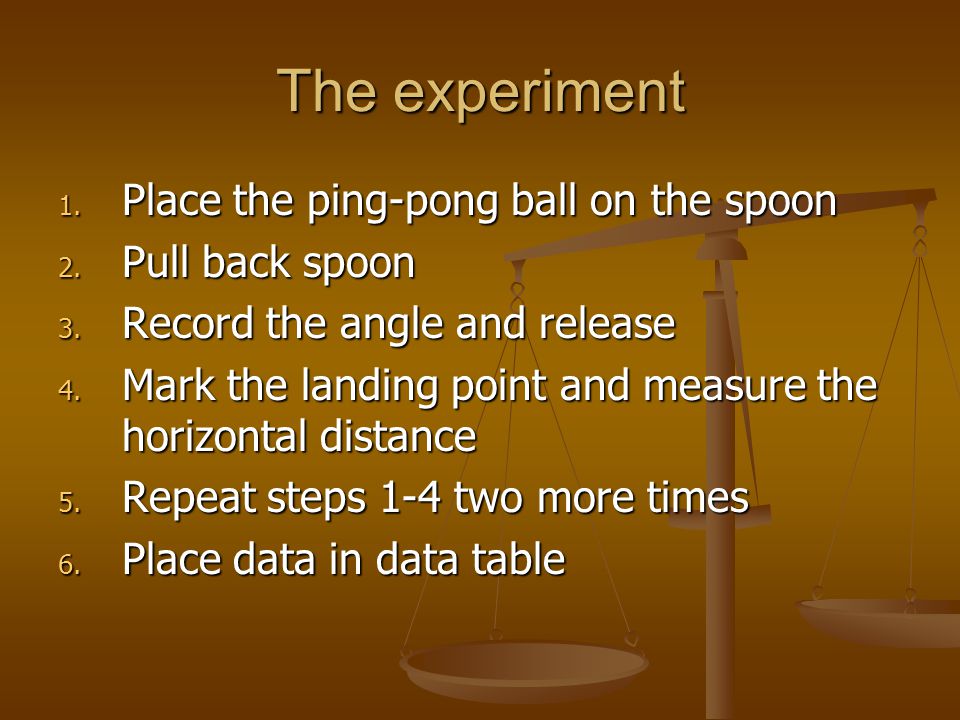 The experiment

1. Place the ping-pong ball on the spoon
2. Pull back spoon
3. Record the angle and release
4. Mark the landing point and measure the horizontal distance
5. Repeat steps 1-4 two more times
6. Place data in data table